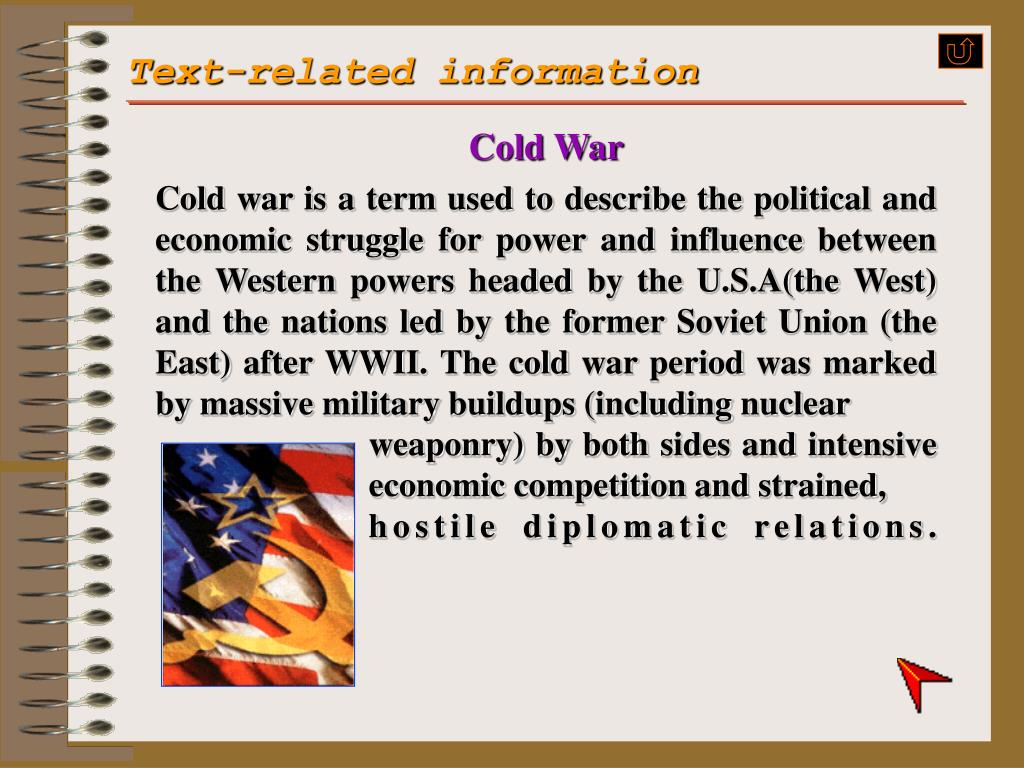 Text-related information

Cold War

Cold war is a term used to describe the political and economic struggle for power and influence between the Western powers headed by the U.S.A(the West) and the nations led by the former Soviet Union (the East) after WWII. The cold war period was marked by massive military buildups (including nuclear weaponry) by both sides and intensive economic competition and strained, hostile diplomatic relations.